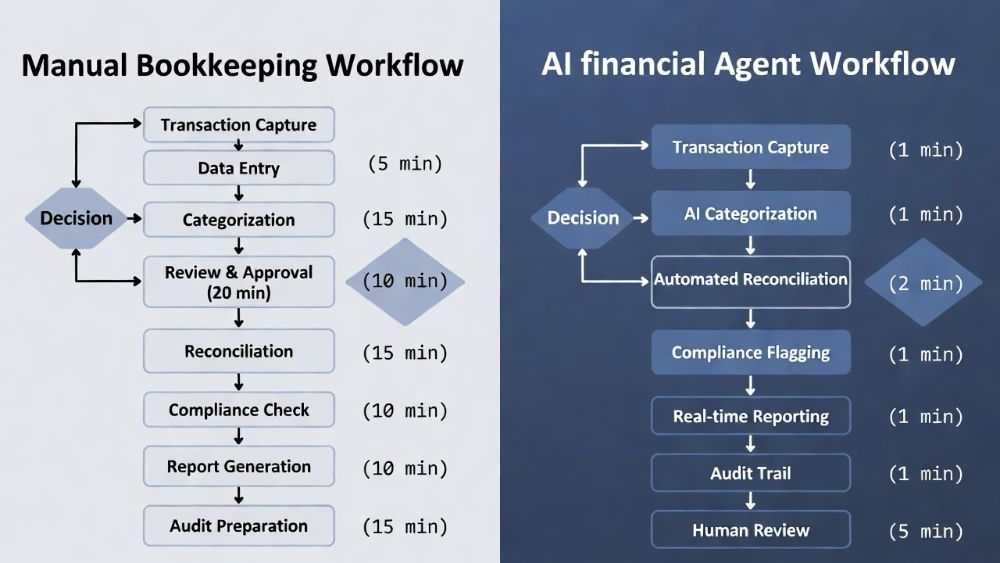 Manual Bookkeeping Workflow

Transaction Capture

Data Entry (5 min)

Decision

Categorization (15 min)

Review & Approval (20 min) (10 min)

Reconciliation (15 min)

Compliance Check (10 min)

Report Generation (10 min)

Audit Preparation (15 min)

AI financial Agent Workflow

Transaction Capture (1 min)

Decision

AI Categorization (1 min)

Automated Reconciliation (2 min)

Compliance Flagging (1 min)

Real-time Reporting (1 min)

Audit Trail (1 min)

Human Review (5 min)